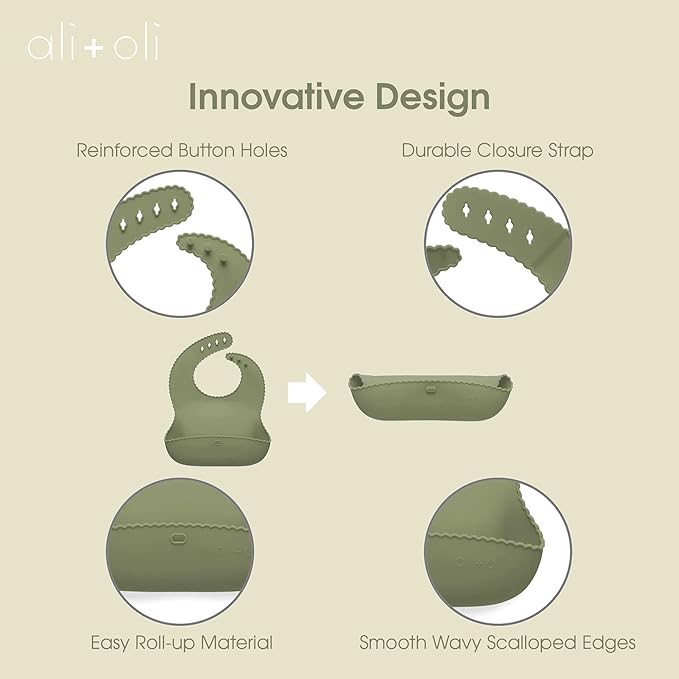 ali+oli

Innovative Design

Reinforced Button Holes

Durable Closure Strap

Easy Roll-up Material

Smooth Wavy Scalloped Edges